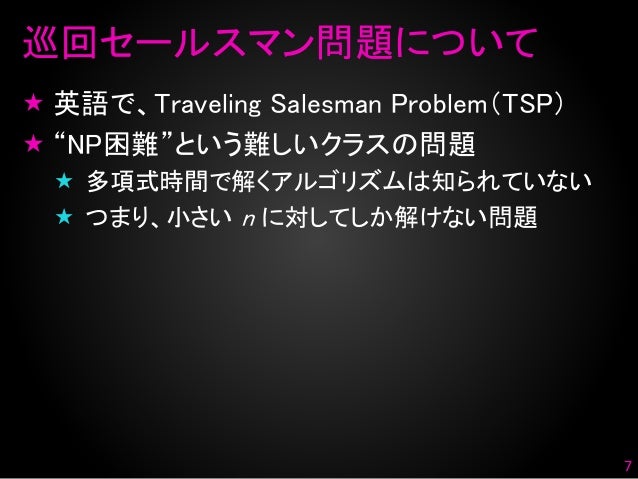 巡回セールスマン問題について

★ 英語で、Traveling Salesman Problem（TSP）

★ “NP困難”という難しいクラスの問題

★ 多項式時間で解くアルゴリズムは知られていない

★ つまり、小さい $n$ に対してしか解けない問題

7